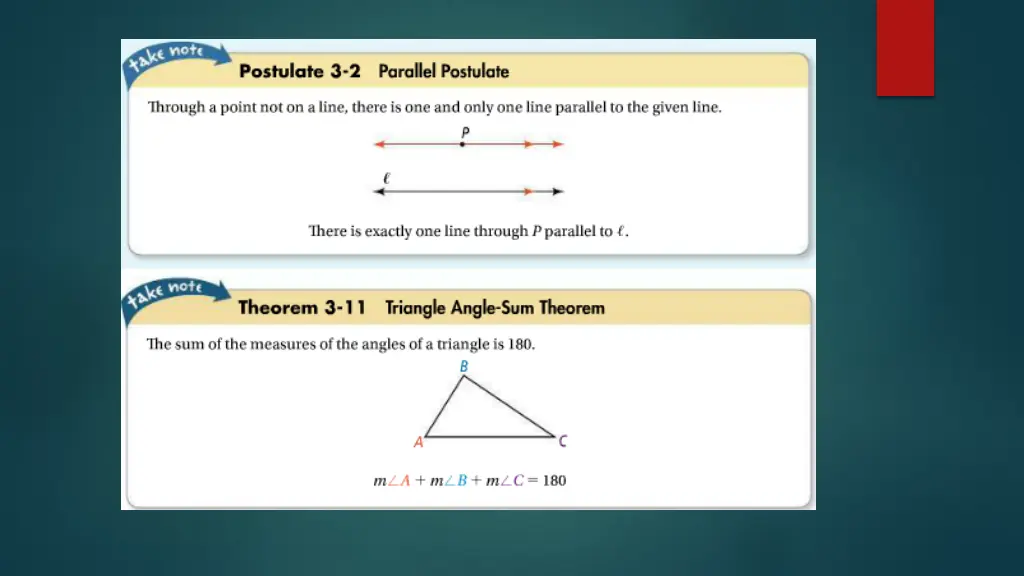 take note

Postulate 3-2 Parallel Postulate

Through a point not on a line, there is one and only one line parallel to the given line.

P

$\ell$

There is exactly one line through $P$ parallel to $\ell$.

take note

Theorem 3-11 Triangle Angle-Sum Theorem

The sum of the measures of the angles of a triangle is 180.

B

A

C

$m\angle A + m\angle B + m\angle C = 180$